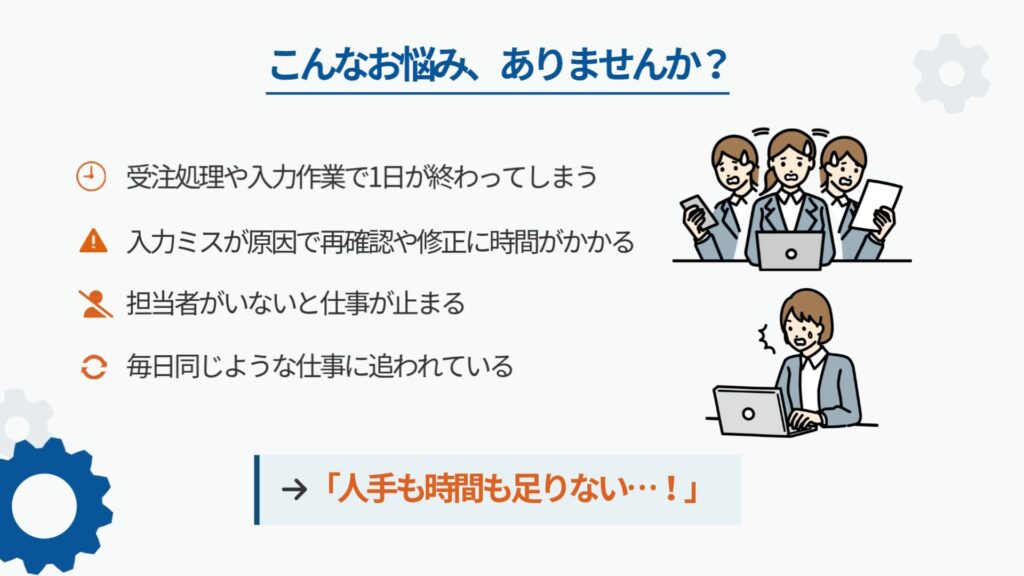 こんなお悩み、ありませんか？

受注処理や入力作業で1日が終わってしまう

入力ミスが原因で再確認や修正に時間がかかる

担当者がいないと仕事が止まる

毎日同じような仕事に追われている

→「人手も時間も足りない…！」